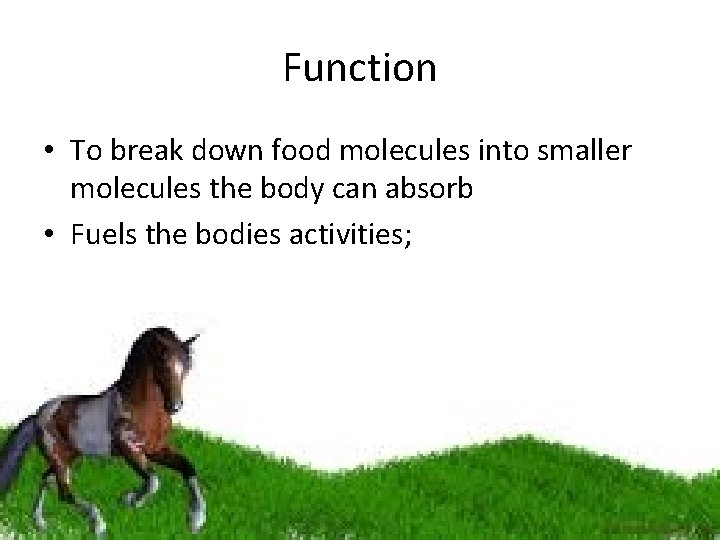 Function

• To break down food molecules into smaller molecules the body can absorb
• Fuels the bodies activities;